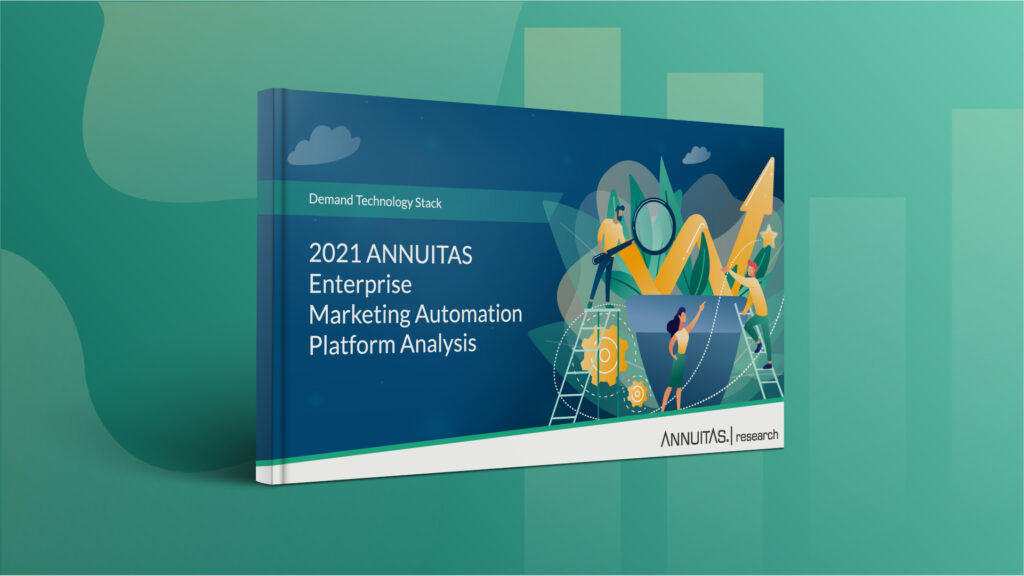 Demand Technology Stack

2021 ANNUITAS Enterprise Marketing Automation Platform Analysis

ANNUITAS. | research